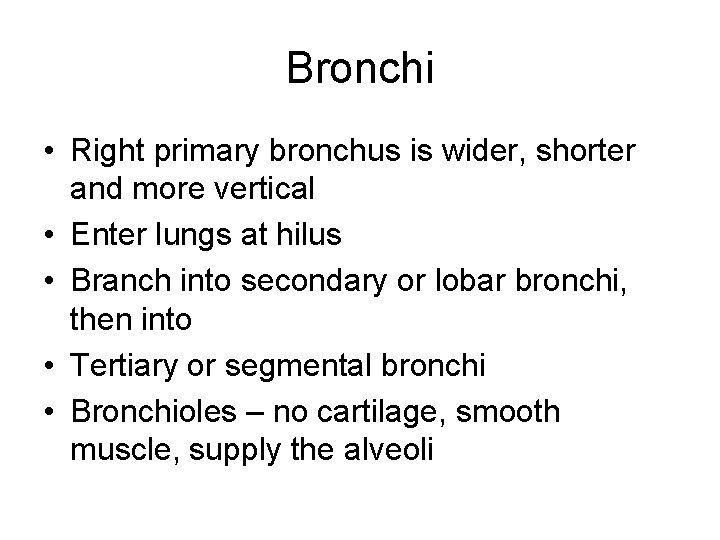 Bronchi

• Right primary bronchus is wider, shorter and more vertical
• Enter lungs at hilus
• Branch into secondary or lobar bronchi, then into
• Tertiary or segmental bronchi
• Bronchioles – no cartilage, smooth muscle, supply the alveoli